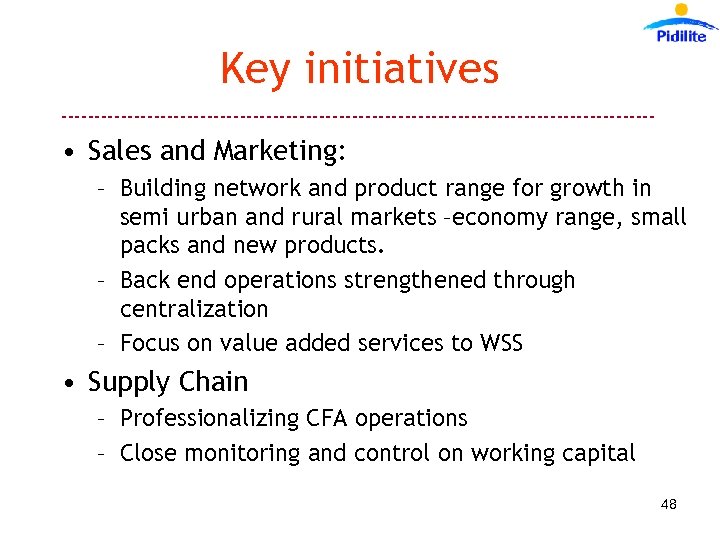 Pidilite

Key initiatives

• Sales and Marketing:
  – Building network and product range for growth in semi urban and rural markets –economy range, small packs and new products.
  – Back end operations strengthened through centralization
  – Focus on value added services to WSS

• Supply Chain
  – Professionalizing CFA operations
  – Close monitoring and control on working capital

48